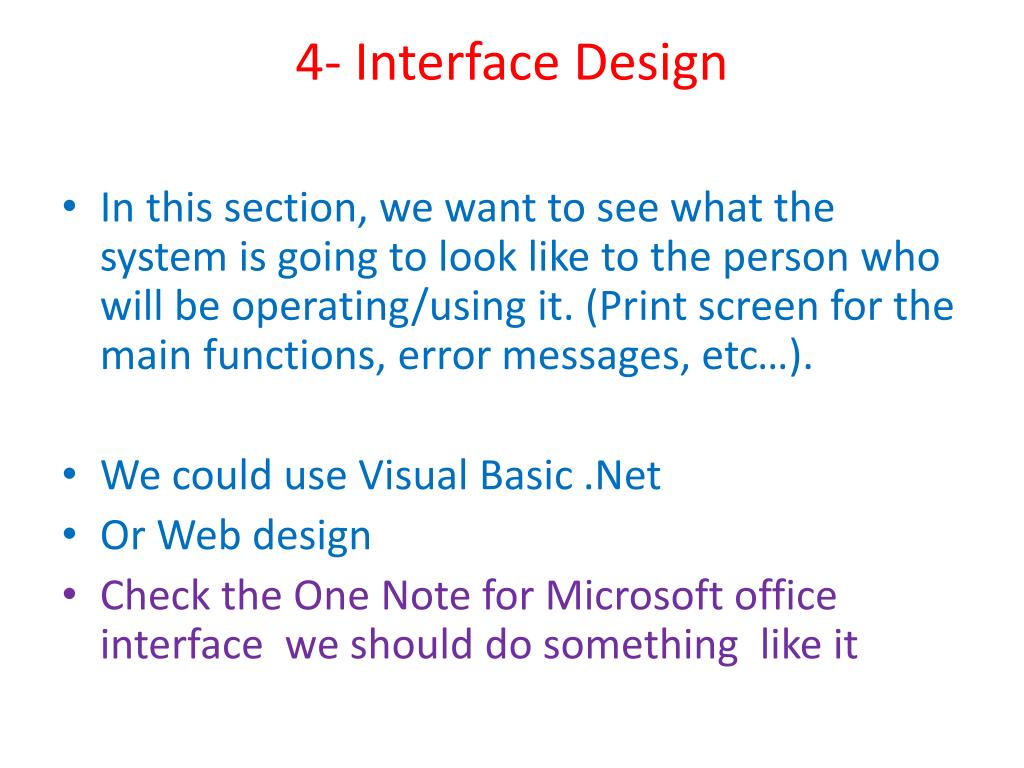 4- Interface Design

• In this section, we want to see what the system is going to look like to the person who will be operating/using it. (Print screen for the main functions, error messages, etc…).

• We could use Visual Basic .Net
• Or Web design
• Check the One Note for Microsoft office interface  we should do something  like it